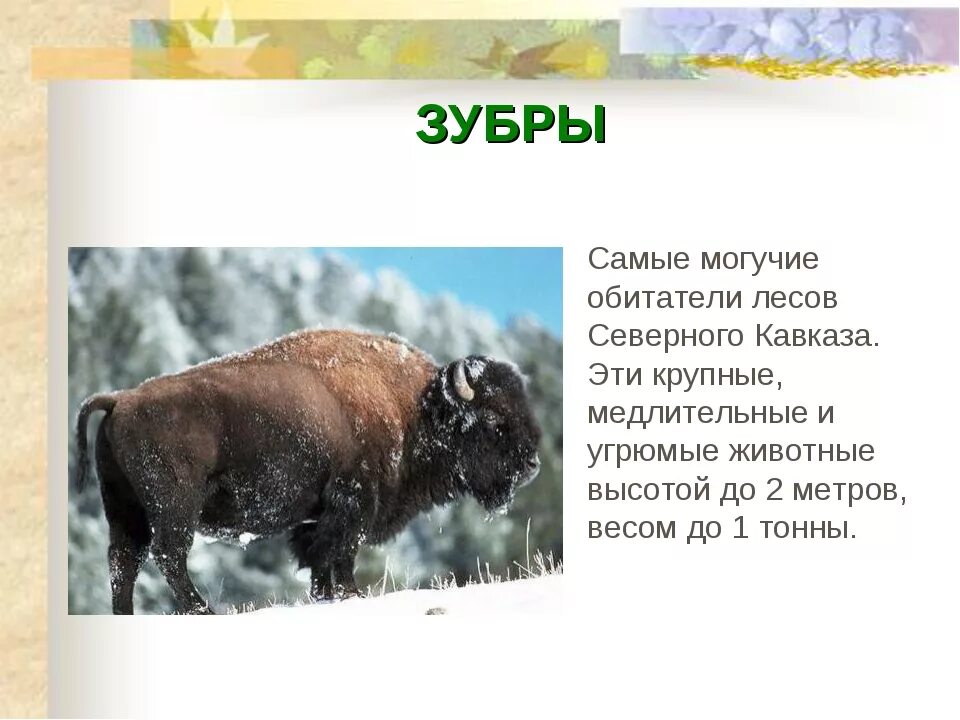 ЗУБРЫ

Самые могучие обитатели лесов Северного Кавказа. Эти крупные, медлительные и угрюмые животные высотой до 2 метров, весом до 1 тонны.